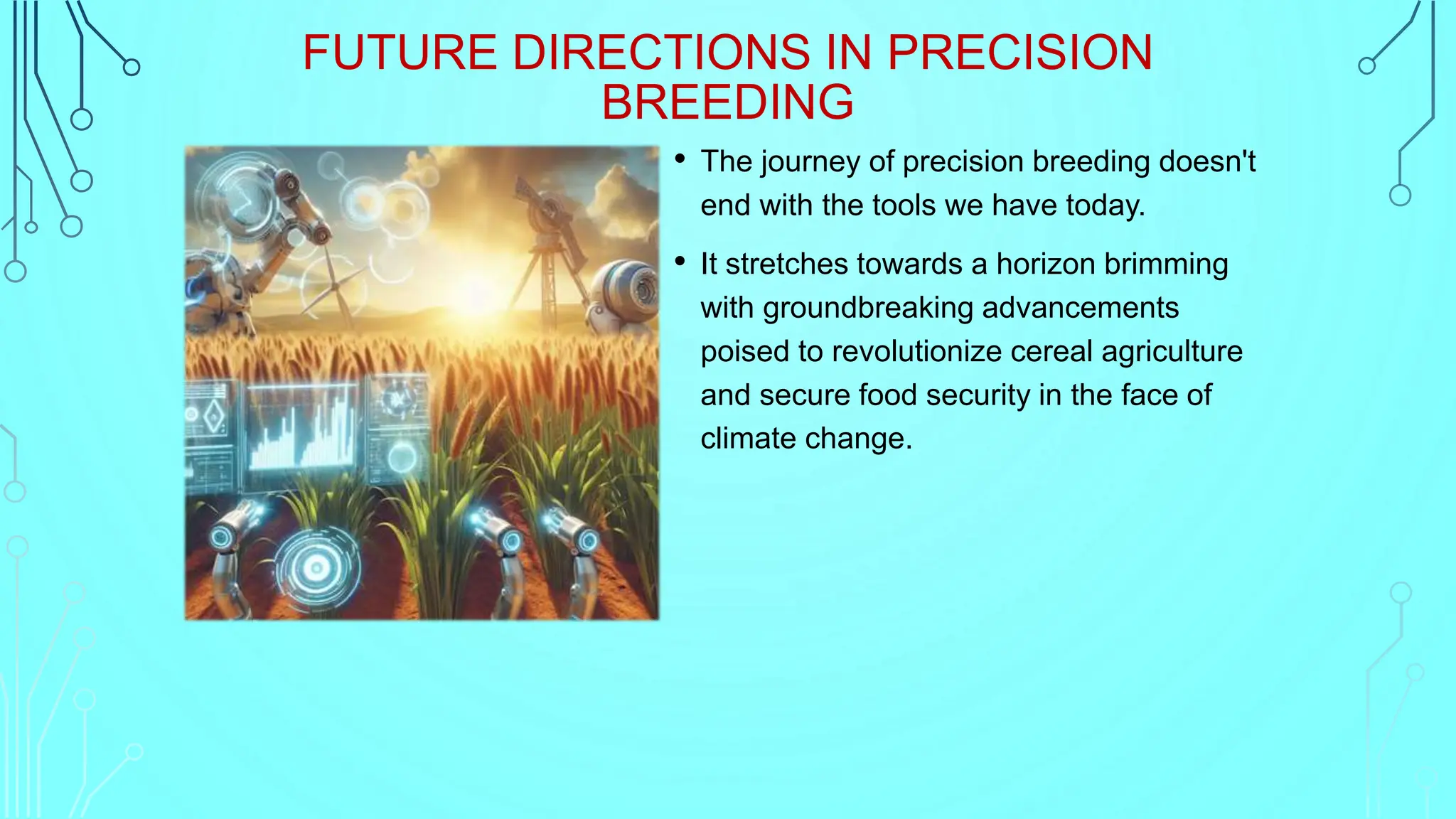 FUTURE DIRECTIONS IN PRECISION BREEDING

• The journey of precision breeding doesn't end with the tools we have today.

• It stretches towards a horizon brimming with groundbreaking advancements poised to revolutionize cereal agriculture and secure food security in the face of climate change.